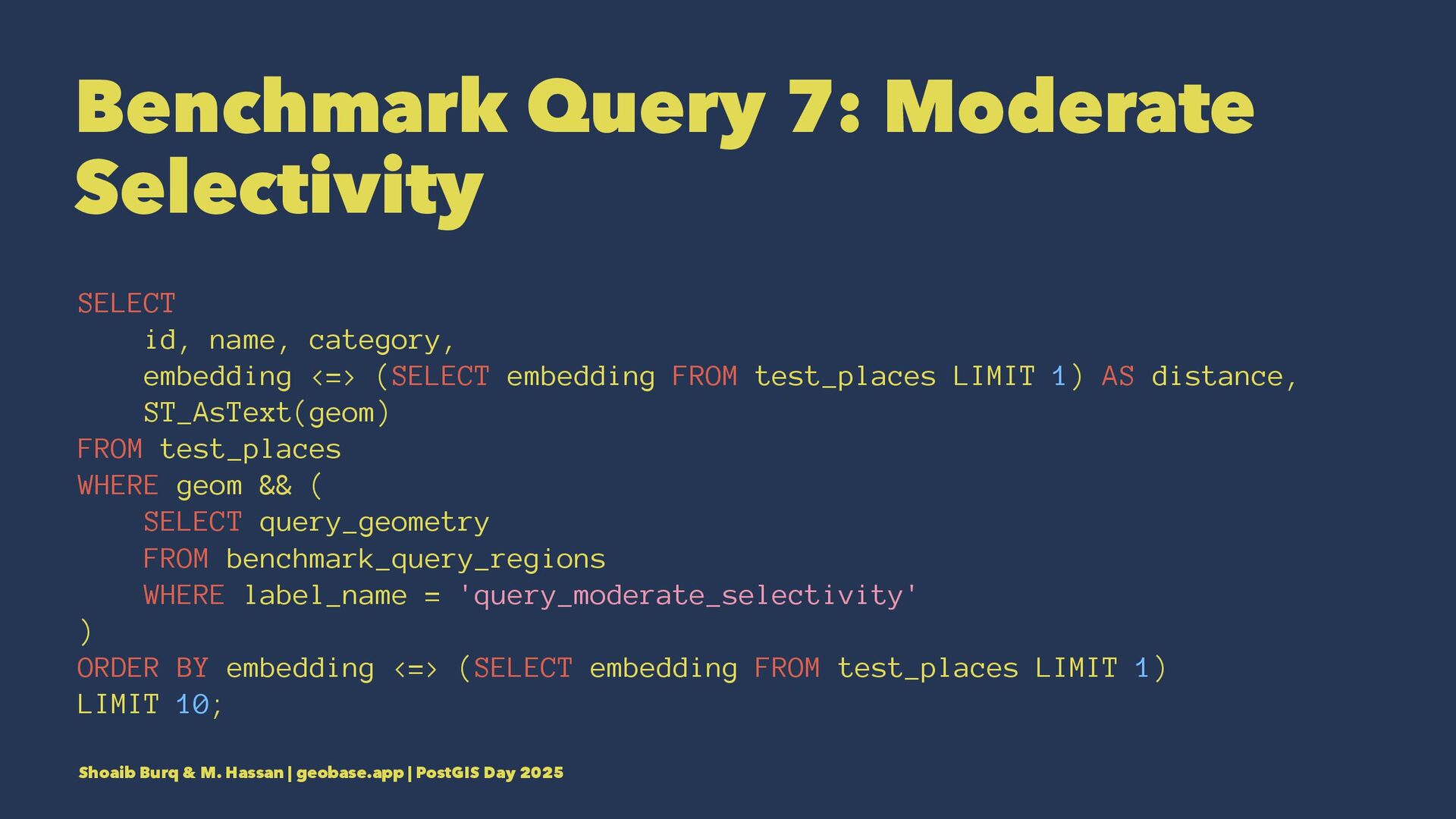 Benchmark Query 7: Moderate Selectivity

SELECT
    id, name, category,
    embedding <=> (SELECT embedding FROM test_places LIMIT 1) AS distance,
    ST_AsText(geom)
FROM test_places
WHERE geom && (
    SELECT query_geometry
    FROM benchmark_query_regions
    WHERE label_name = 'query_moderate_selectivity'
)
ORDER BY embedding <=> (SELECT embedding FROM test_places LIMIT 1)
LIMIT 10;

Shoaib Burq & M. Hassan | geobase.app | PostGIS Day 2025